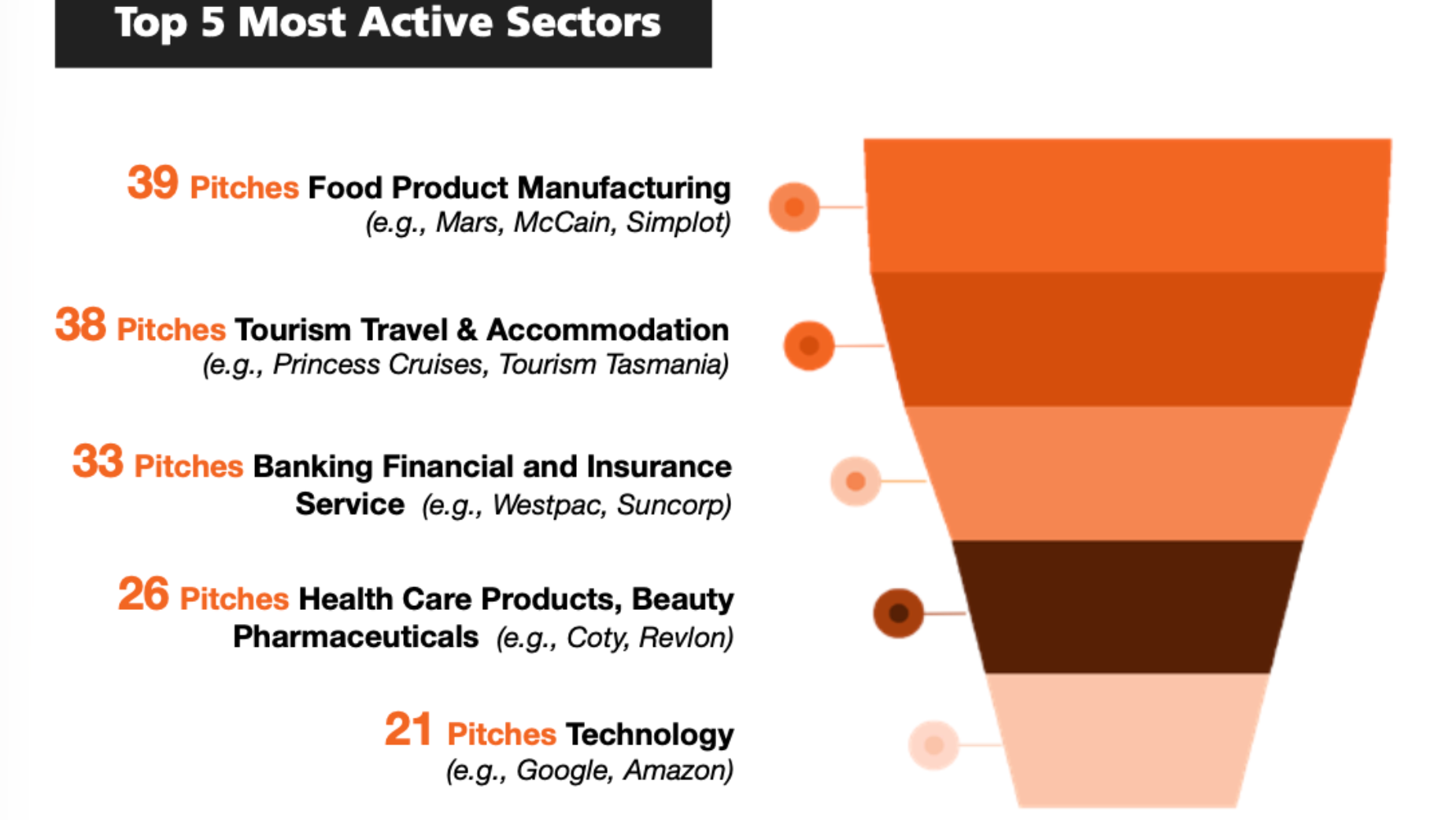 Top 5 Most Active Sectors

39 Pitches Food Product Manufacturing
(e.g., Mars, McCain, Simplot)

38 Pitches Tourism Travel & Accommodation
(e.g., Princess Cruises, Tourism Tasmania)

33 Pitches Banking Financial and Insurance Service (e.g., Westpac, Suncorp)

26 Pitches Health Care Products, Beauty Pharmaceuticals (e.g., Coty, Revlon)

21 Pitches Technology
(e.g., Google, Amazon)